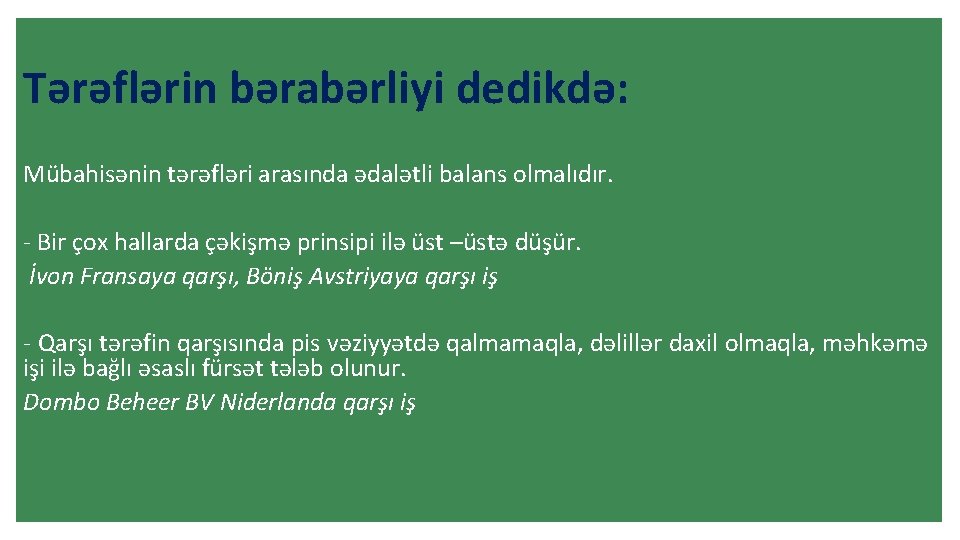 Tərəflərin bərabərliyi dedikdə:

Mübahisənin tərəfləri arasında ədalətli balans olmalıdır.

- Bir çox hallarda çəkişmə prinsipi ilə üst –üstə düşür.
İvon Fransaya qarşı, Böniş Avstriyaya qarşı iş

- Qarşı tərəfin qarşısında pis vəziyyətdə qalmamaqla, dəlillər daxil olmaqla, məhkəmə işi ilə bağlı əsaslı fürsət tələb olunur.
Dombo Beheer BV Niderlanda qarşı iş